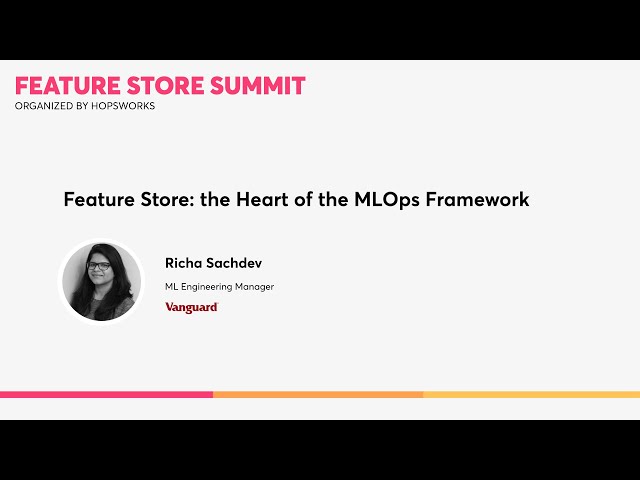 FEATURE STORE SUMMIT
ORGANIZED BY HOPSWORKS

Feature Store: the Heart of the MLOps Framework

Richa Sachdev

ML Engineering Manager

Vanguard